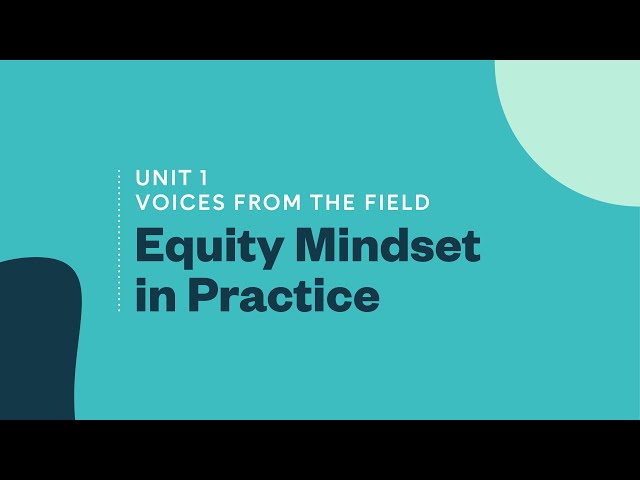 UNIT 1
VOICES FROM THE FIELD

Equity Mindset
in Practice